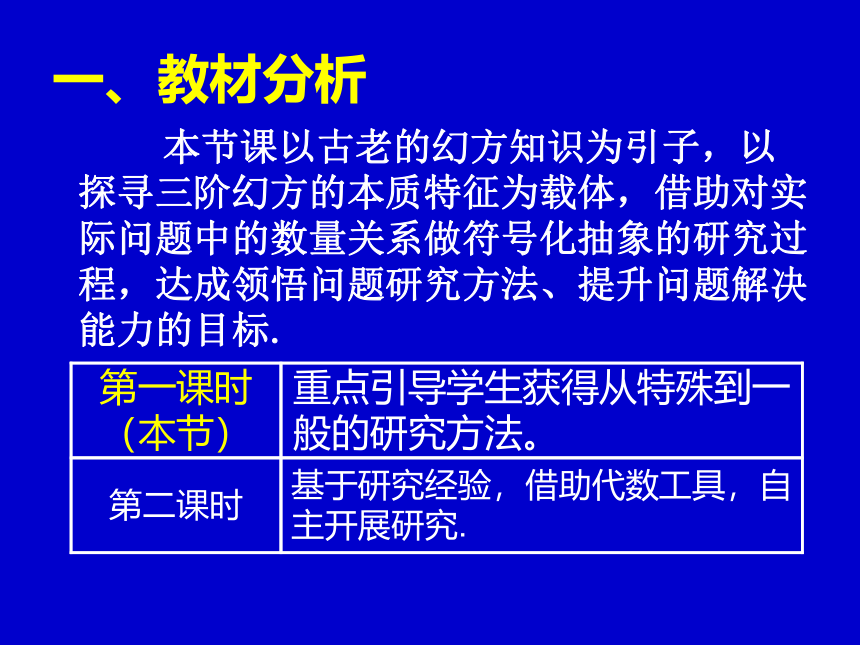 一、教材分析

本节课以古老的幻方知识为引子，以探寻三阶幻方的本质特征为载体，借助对实际问题中的数量关系做符号化抽象的研究过程，达成领悟问题研究方法、提升问题解决能力的目标.

| 第一课时（本节） | 重点引导学生获得从特殊到一般的研究方法。 |
|---|---|
| 第二课时 | 基于研究经验，借助代数工具，自主开展研究. |